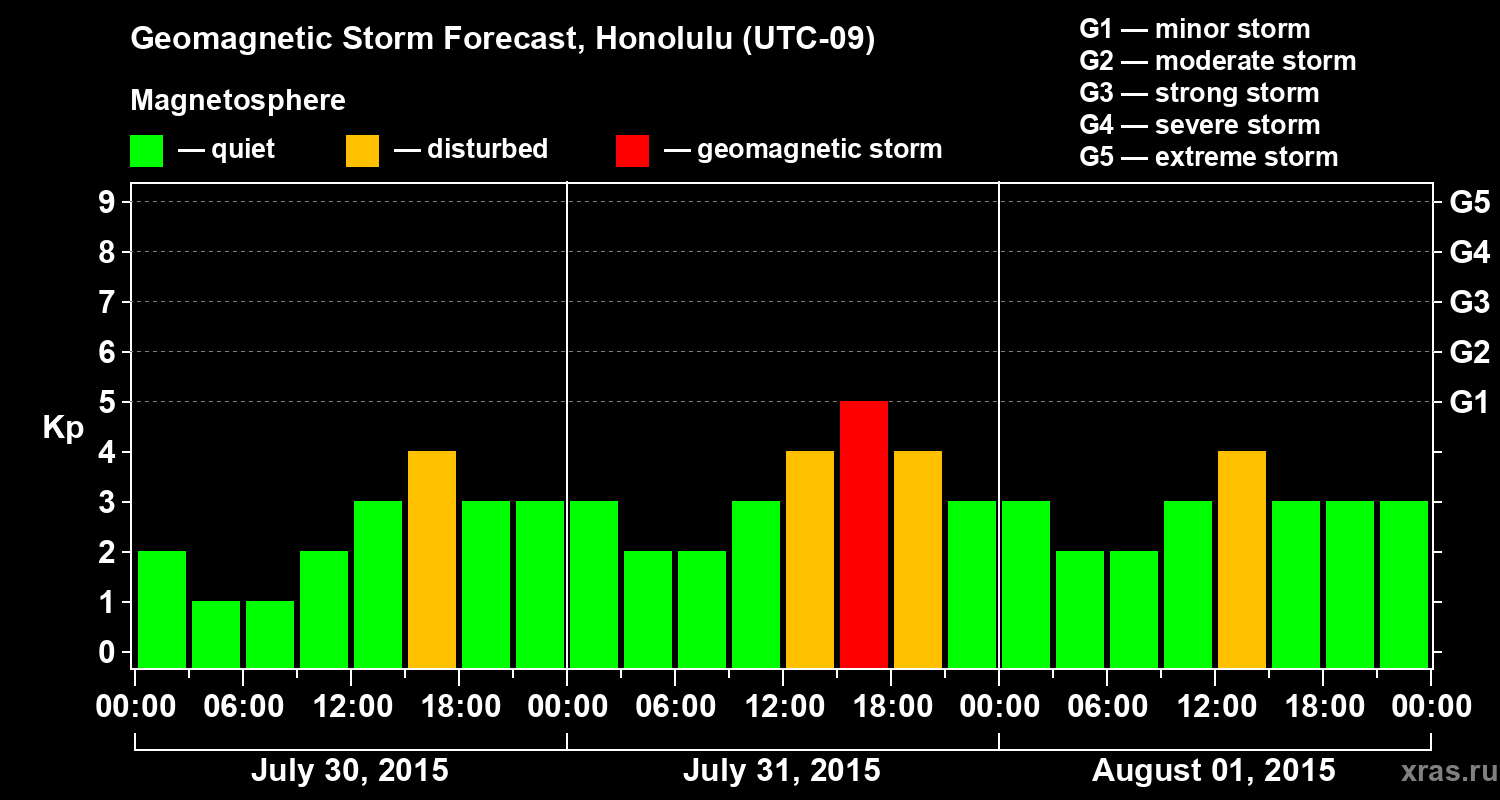 Geomagnetic Storm Forecast, Honolulu (UTC-09)

Magnetosphere

— quiet — disturbed — geomagnetic storm

G1 — minor storm
G2 — moderate storm
G3 — strong storm
G4 — severe storm
G5 — extreme storm

Kp

9
8
7
6
5
4
3
2
1
0

G5
G4
G3
G2
G1

00:00 06:00 12:00 18:00 00:00 06:00 12:00 18:00 00:00 06:00 12:00 18:00 00:00

July 30, 2015
July 31, 2015
August 01, 2015

xras.ru